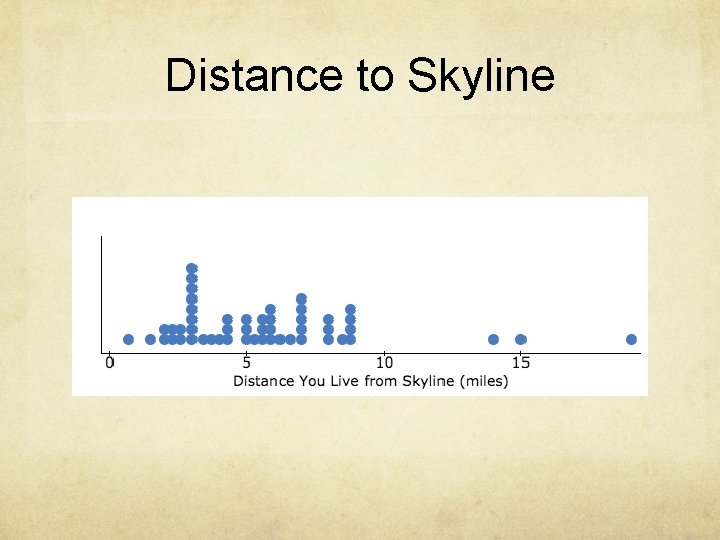 Distance to Skyline

0
5
10
15
Distance You Live from Skyline (miles)